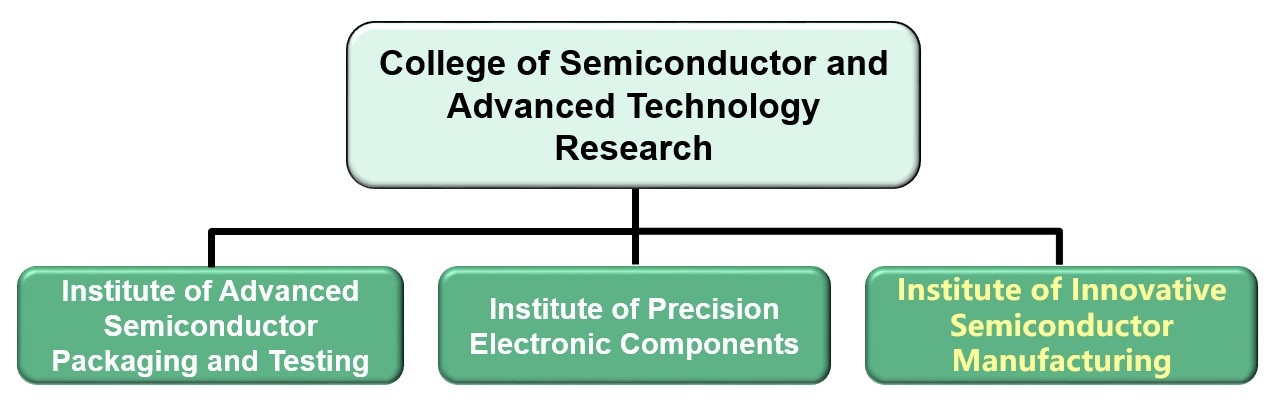 College of Semiconductor and Advanced Technology Research

Institute of Advanced Semiconductor Packaging and Testing

Institute of Precision Electronic Components

Institute of Innovative Semiconductor Manufacturing